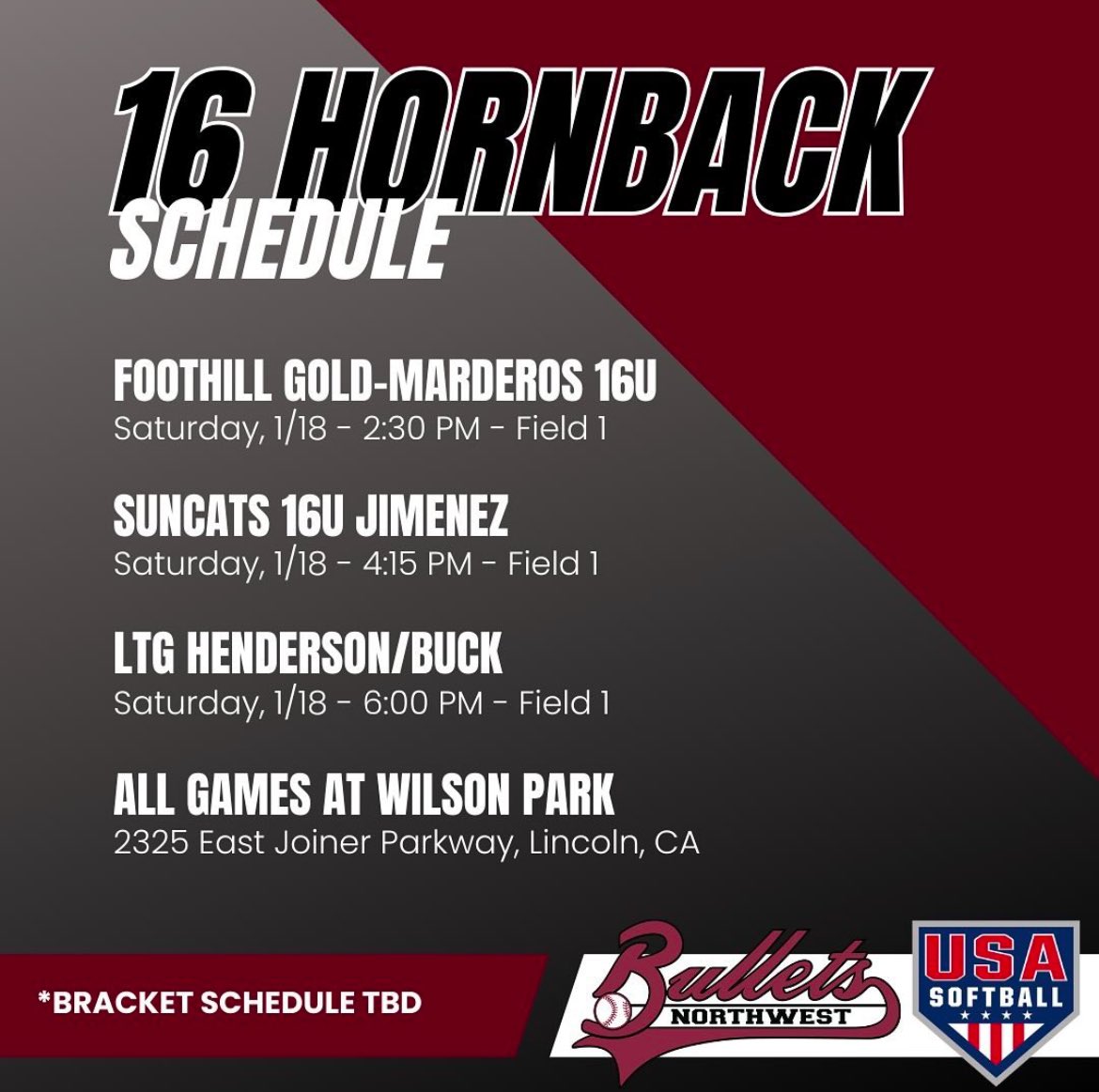 16 HORNBACK
SCHEDULE

FOOTHILL GOLD-MARDEROS 16U
Saturday, 1/18 - 2:30 PM - Field 1

SUNCATS 16U JIMENEZ
Saturday, 1/18 - 4:15 PM - Field 1

LTG HENDERSON/BUCK
Saturday, 1/18 - 6:00 PM - Field 1

ALL GAMES AT WILSON PARK
2325 East Joiner Parkway, Lincoln, CA

*BRACKET SCHEDULE TBD

Bullets
NORTHWEST

USA
SOFTBALL